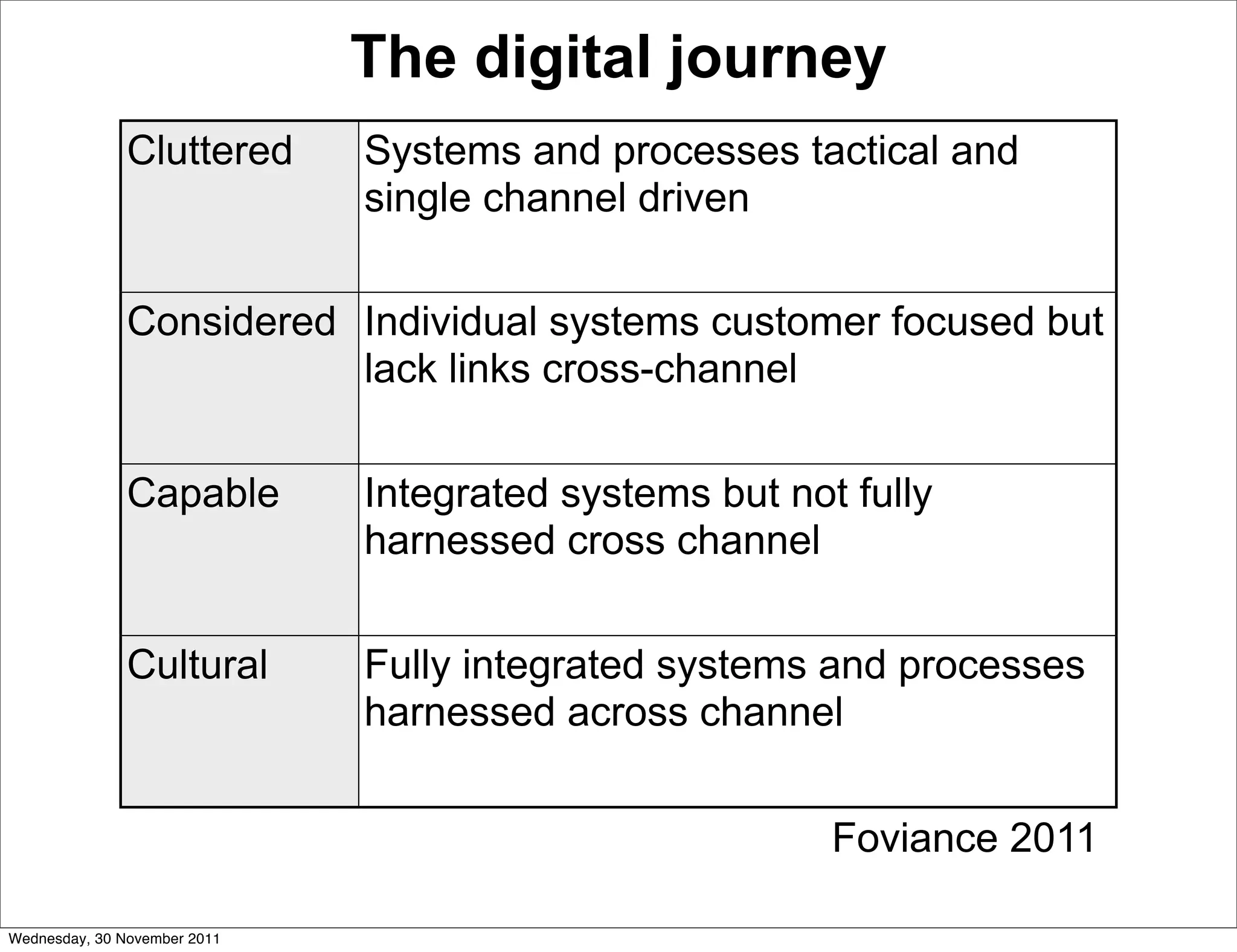 The digital journey

| Cluttered | Systems and processes tactical and single channel driven |
|---|---|
| Considered | Individual systems customer focused but lack links cross-channel |
| Capable | Integrated systems but not fully harnessed cross channel |
| Cultural | Fully integrated systems and processes harnessed across channel |

Foviance 2011

Wednesday, 30 November 2011